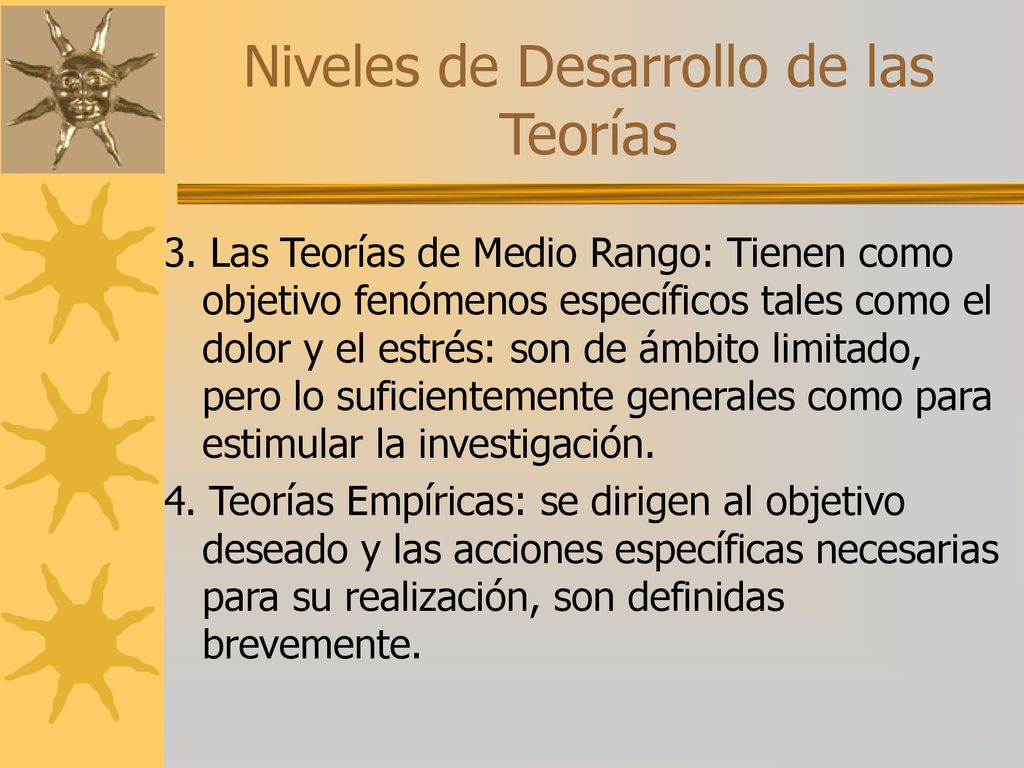 Niveles de Desarrollo de las Teorías

3. Las Teorías de Medio Rango: Tienen como objetivo fenómenos específicos tales como el dolor y el estrés: son de ámbito limitado, pero lo suficientemente generales como para estimular la investigación.

4. Teorías Empíricas: se dirigen al objetivo deseado y las acciones específicas necesarias para su realización, son definidas brevemente.